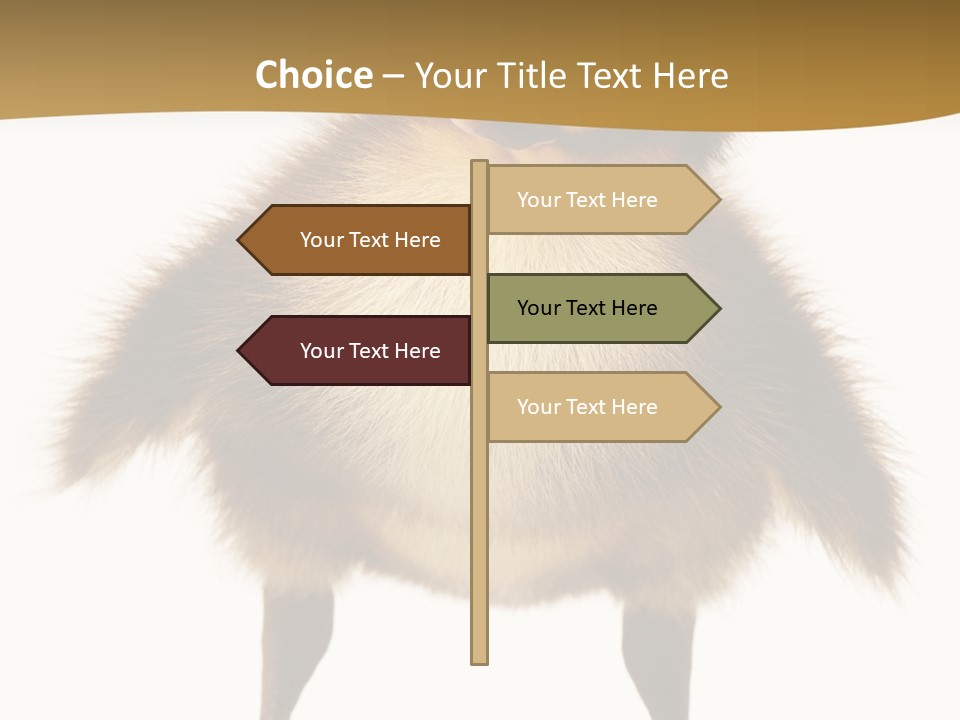 Choice – Your Title Text Here

Your Text Here

Your Text Here

Your Text Here

Your Text Here

Your Text Here